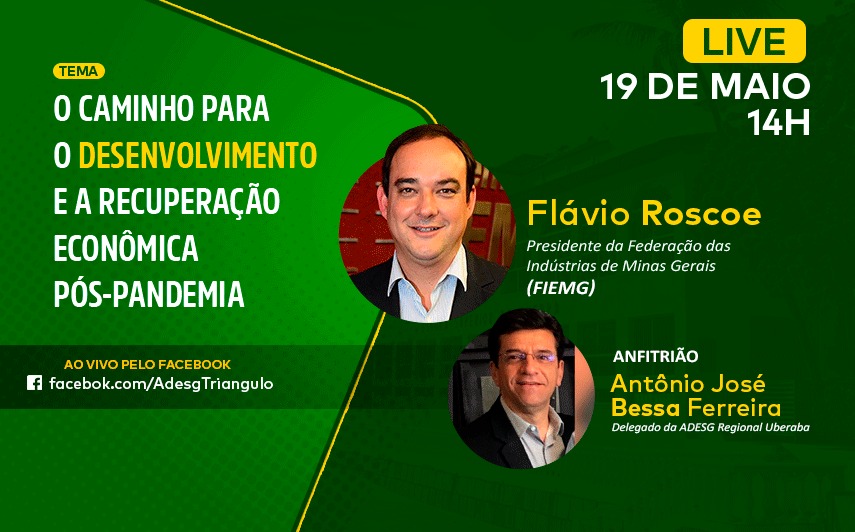 TEMA
O CAMINHO PARA O DESENVOLVIMENTO E A RECUPERAÇÃO ECONÔMICA PÓS-PANDEMIA

AO VIVO PELO FACEBOOK
facebook.com/AdesgTriangulo

LIVE
19 DE MAIO
14H

Flávio Roscoe
Presidente da Federação das Indústrias de Minas Gerais (FIEMG)

ANFITRIÃO
Antônio José Bessa Ferreira
Delegado da ADESG Regional Uberaba